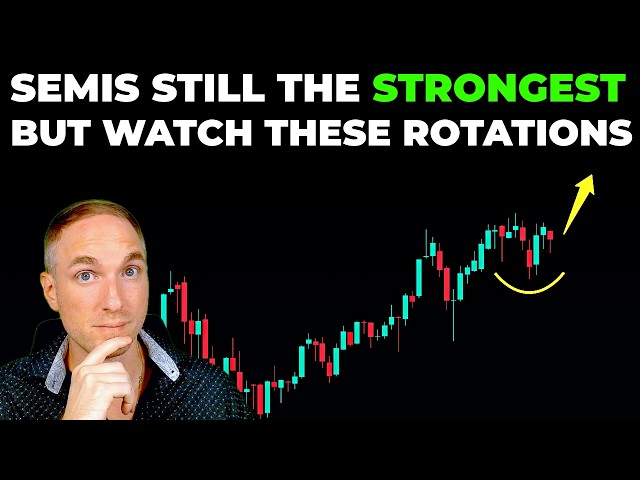 SEMIS STILL THE STRONGEST
BUT WATCH THESE ROTATIONS